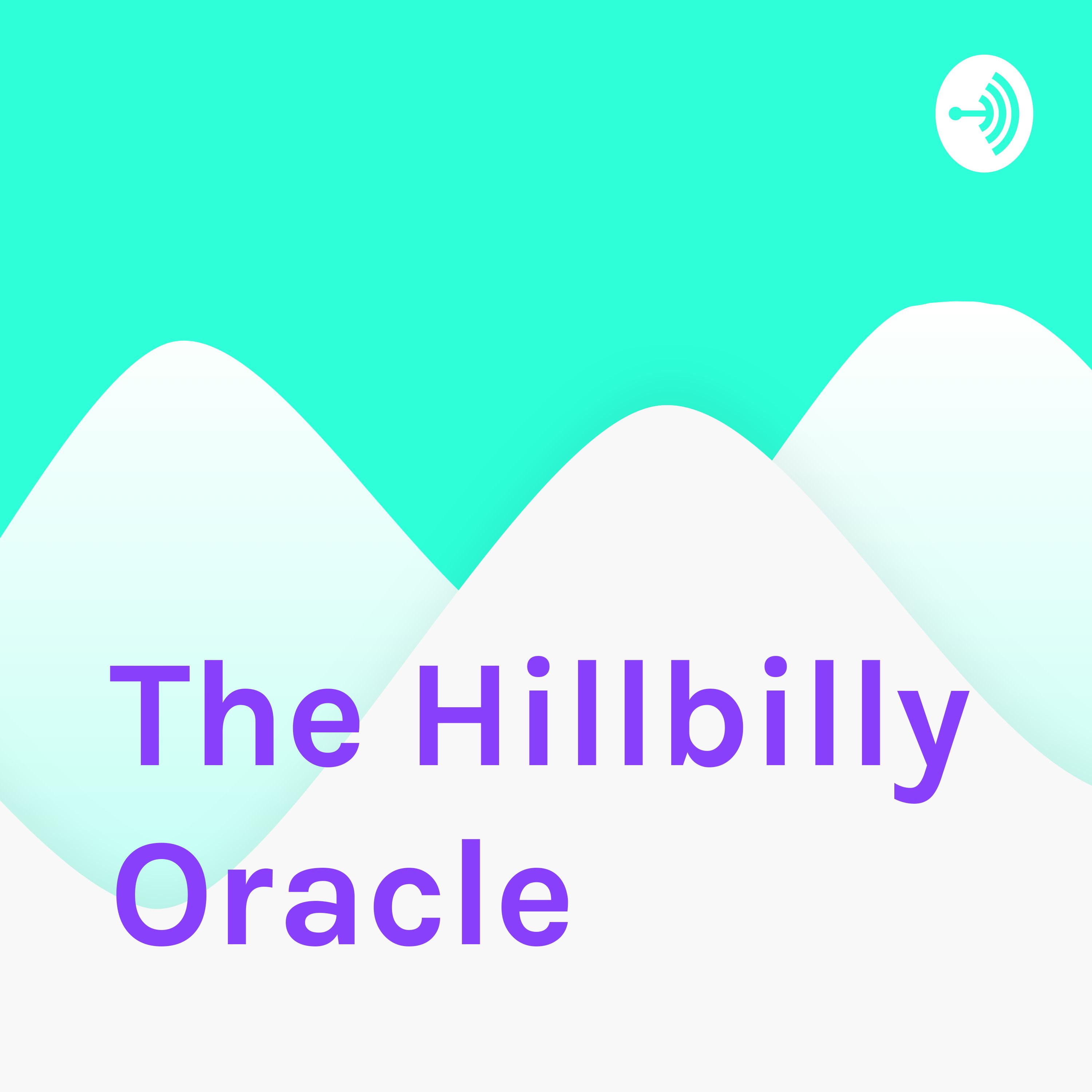 The Hillbilly Oracle